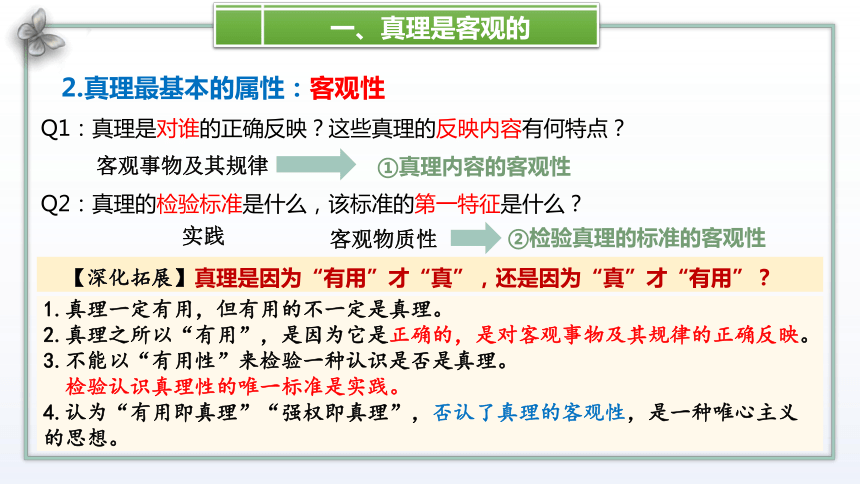 一、真理是客观的

2.真理最基本的属性：客观性

Q1：真理是对谁的正确反映？这些真理的反映内容有何特点？

客观事物及其规律

①真理内容的客观性

Q2：真理的检验标准是什么，该标准的第一特征是什么？

实践

客观物质性

②检验真理的标准的客观性

【深化拓展】真理是因为“有用”才“真”，还是因为“真”才“有用”？

1. 真理一定有用，但有用的不一定是真理。
2. 真理之所以“有用”，是因为它是正确的，是对客观事物及其规律的正确反映。
3. 不能以“有用性”来检验一种认识是否是真理。
检验认识真理性的唯一标准是实践。
4. 认为“有用即真理”“强权即真理”，否认了真理的客观性，是一种唯心主义的思想。